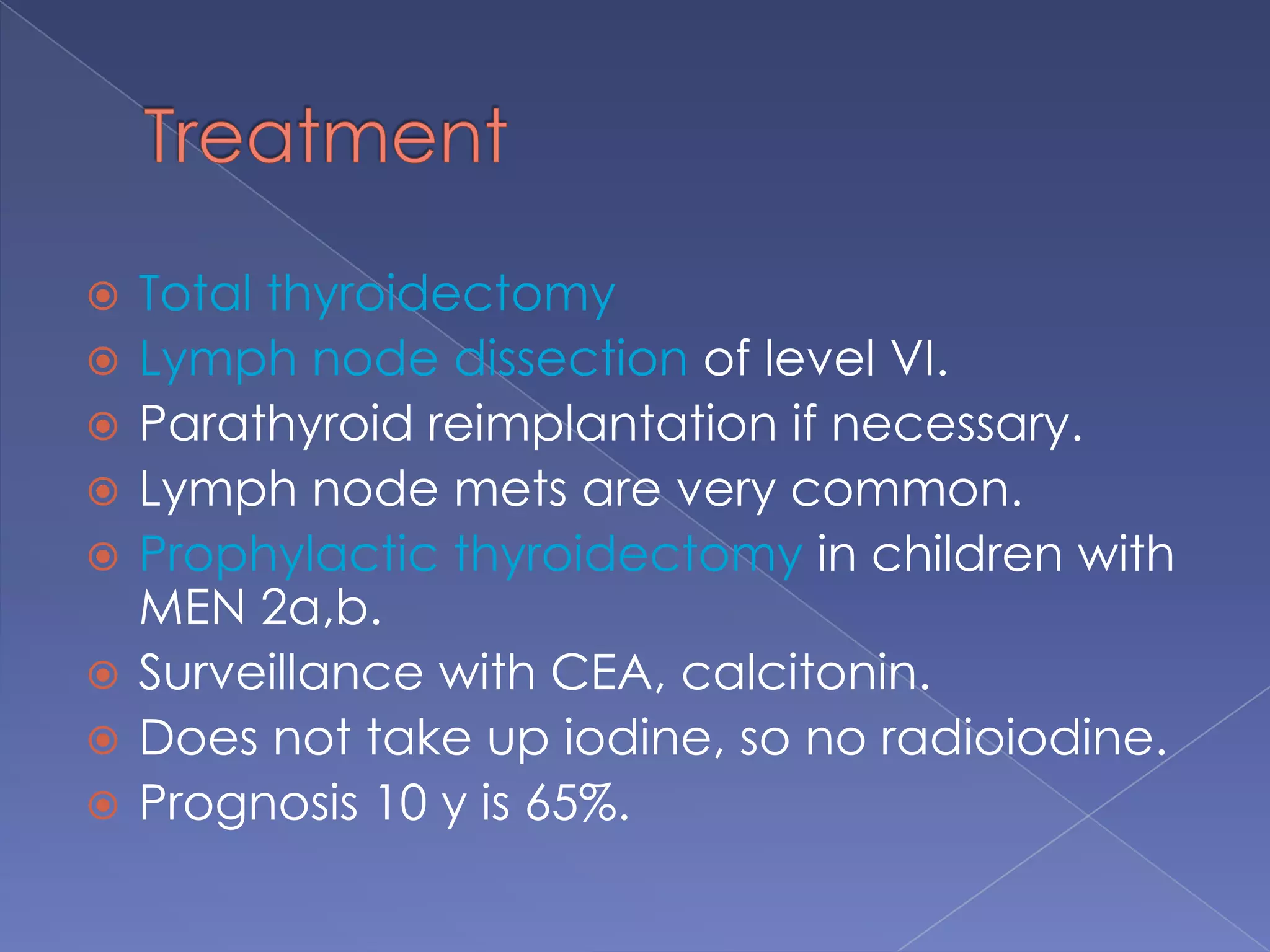 Treatment

Total thyroidectomy
Lymph node dissection of level VI.
Parathyroid reimplantation if necessary.
Lymph node mets are very common.
Prophylactic thyroidectomy in children with MEN 2a,b.
Surveillance with CEA, calcitonin.
Does not take up iodine, so no radioiodine.
Prognosis 10 y is 65%.